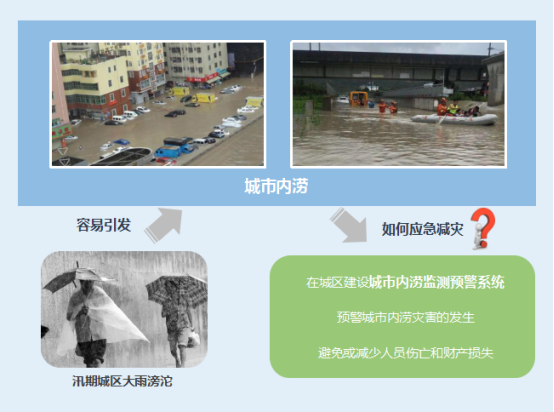 城市内涝

容易引发

如何应急减灾

汛期城区大雨滂沱

在城区建设城市内涝监测预警系统

预警城市内涝灾害的发生

避免或减少人员伤亡和财产损失